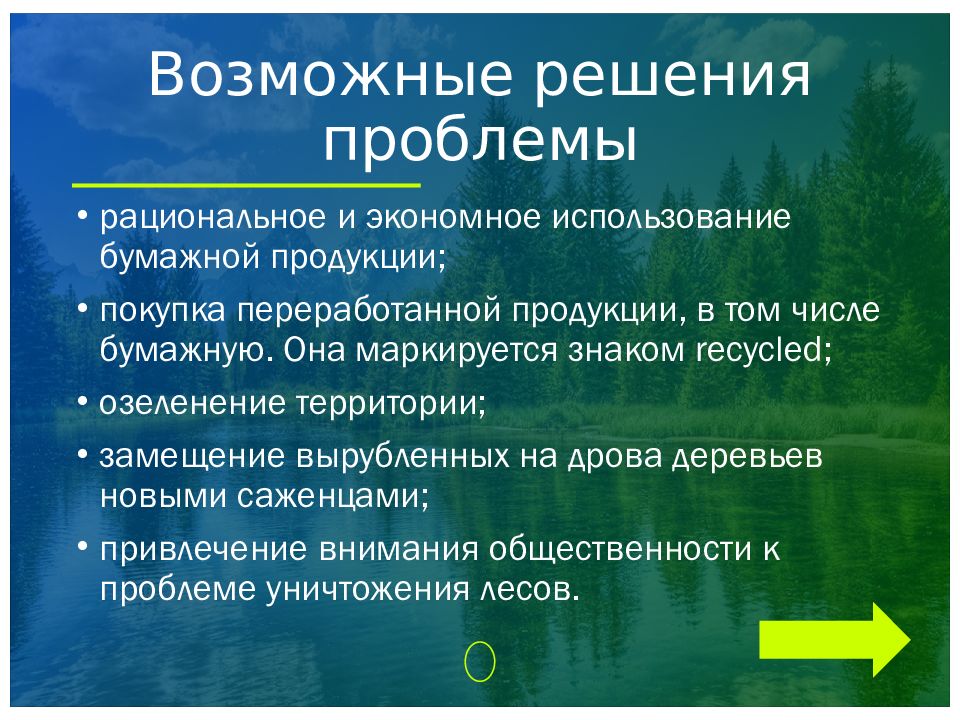 Возможные решения проблемы

• рациональное и экономное использование бумажной продукции;

• покупка переработанной продукции, в том числе бумажную. Она маркируется знаком recycled;

• озеленение территории;

• замещение вырубленных на дрова деревьев новыми саженцами;

• привлечение внимания общественности к проблеме уничтожения лесов.